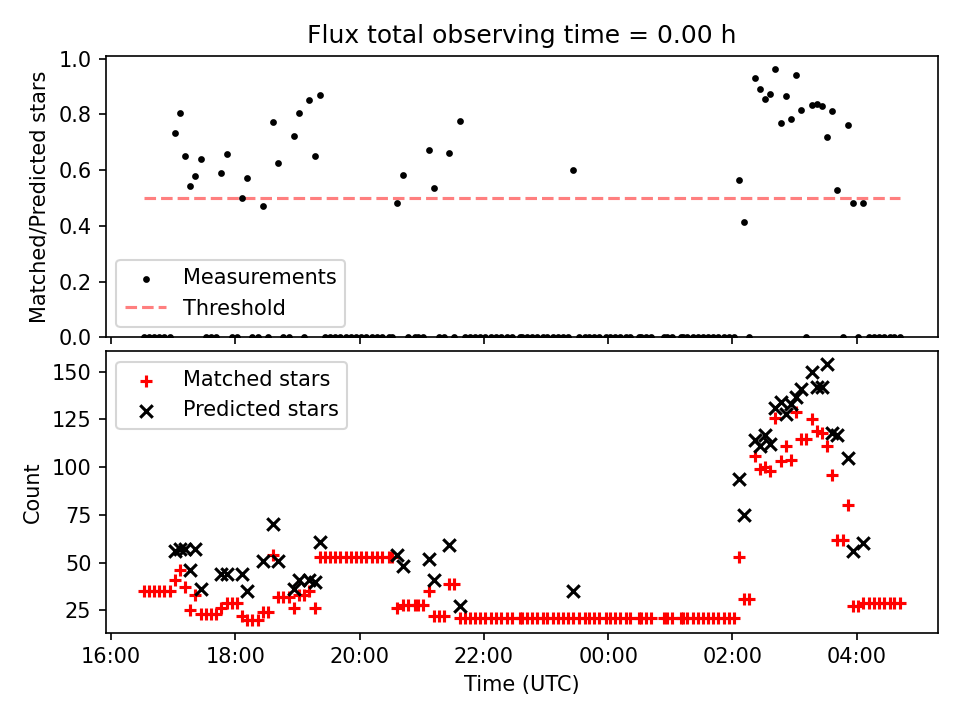 Flux total observing time = 0.00 h

Matched/Predicted stars

1.0
0.8
0.6
0.4
0.2
0.0

Measurements
Threshold

Count

150
125
100
75
50
25

Matched stars
Predicted stars

16:00
18:00
20:00
22:00
00:00
02:00
04:00

Time (UTC)